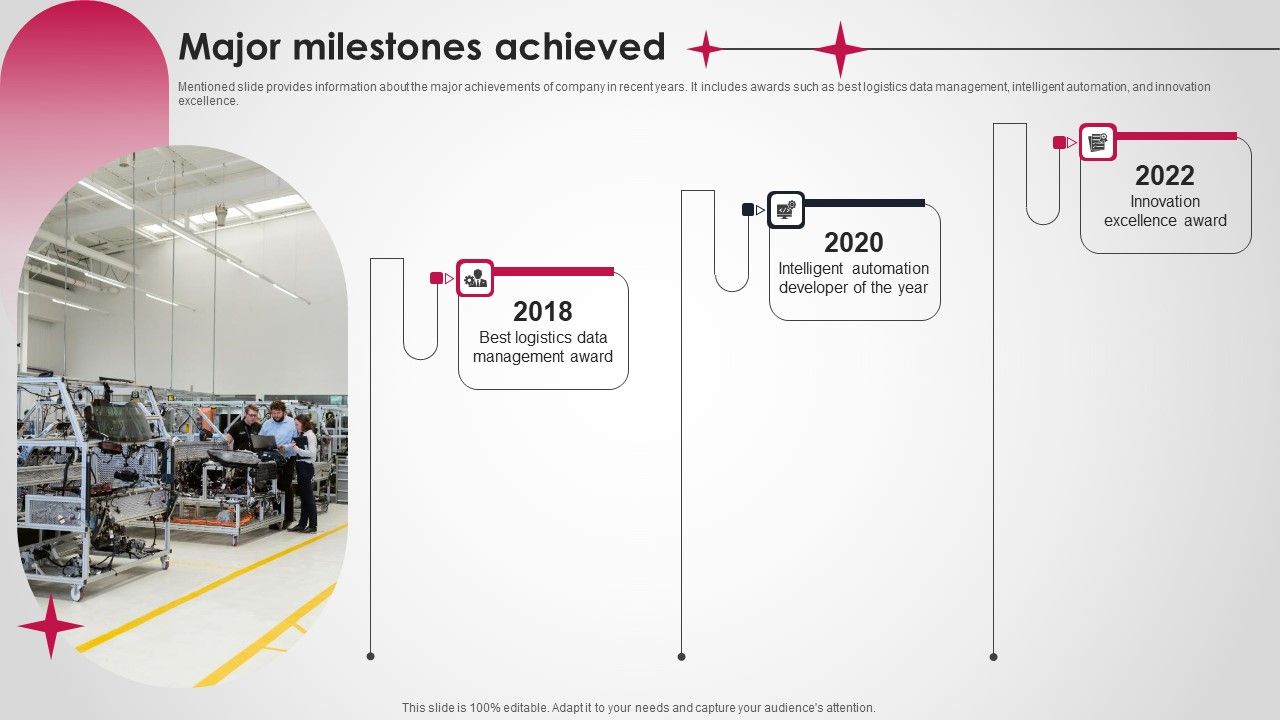 Major milestones achieved

Mentioned slide provides information about the major achievements of company in recent years. It includes awards such as best logistics data management, intelligent automation, and innovation excellence.

2018
Best logistics data management award

2020
Intelligent automation developer of the year

2022
Innovation excellence award

This slide is 100% editable. Adapt it to your needs and capture your audience's attention.